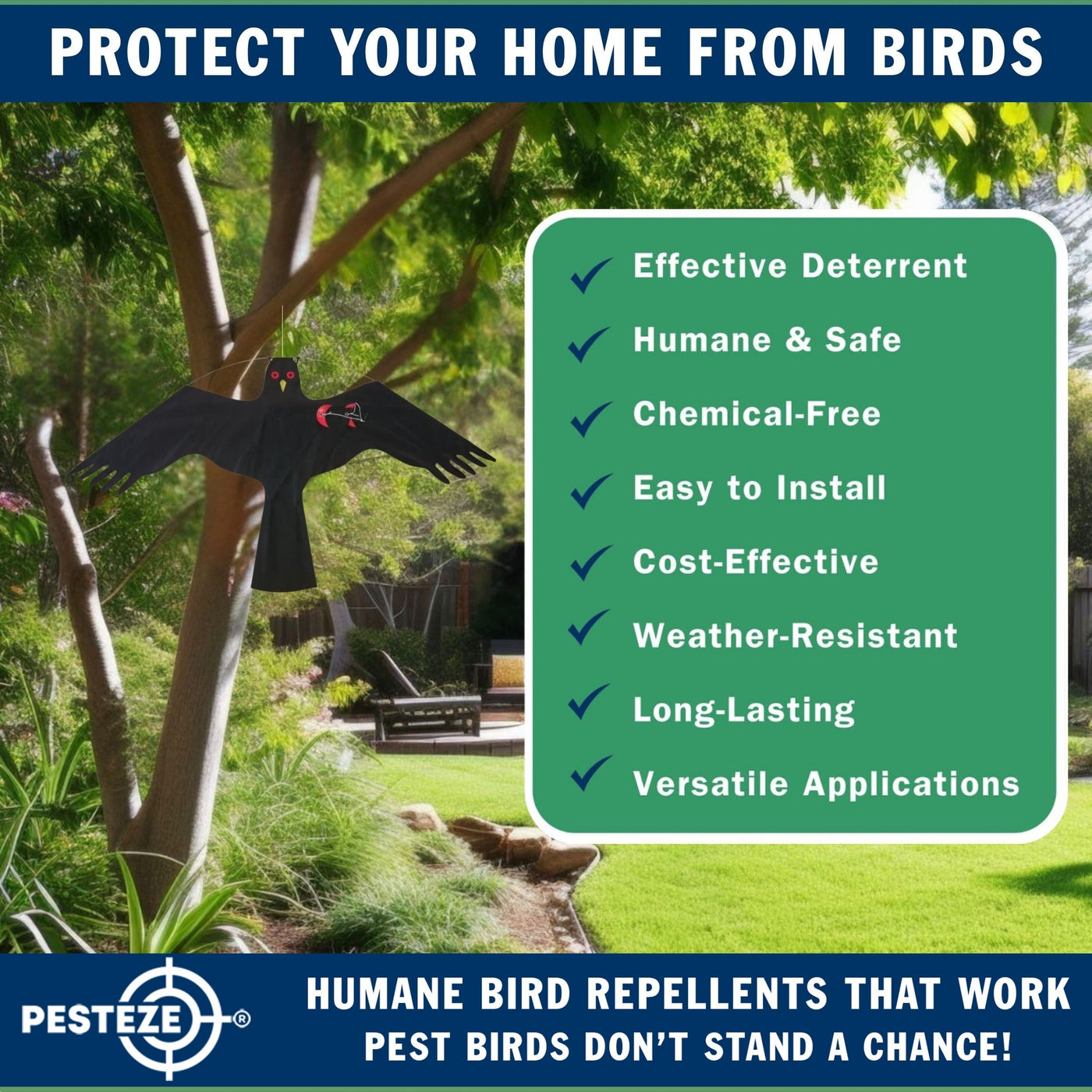 PROTECT YOUR HOME FROM BIRDS

Effective Deterrent
Humane & Safe
Chemical-Free
Easy to Install
Cost-Effective
Weather-Resistant
Long-Lasting
Versatile Applications

PESTEZE®

HUMANE BIRD REPELLENTS THAT WORK
PEST BIRDS DON'T STAND A CHANCE!